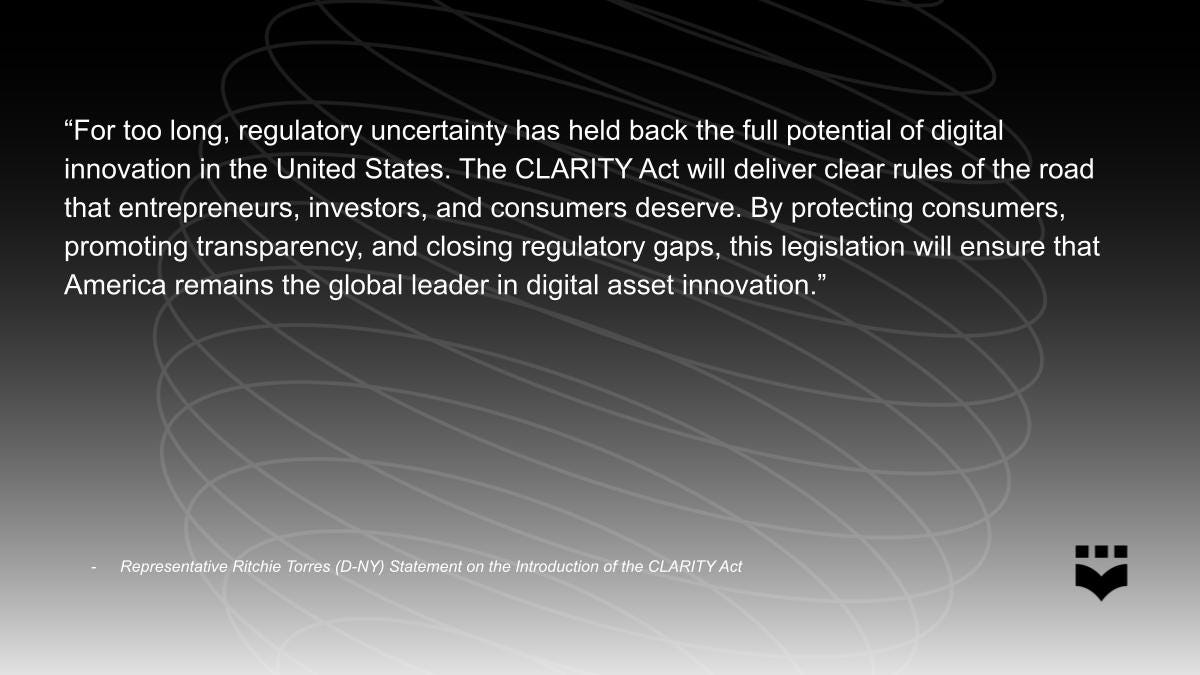 “For too long, regulatory uncertainty has held back the full potential of digital innovation in the United States. The CLARITY Act will deliver clear rules of the road that entrepreneurs, investors, and consumers deserve. By protecting consumers, promoting transparency, and closing regulatory gaps, this legislation will ensure that America remains the global leader in digital asset innovation.”

- Representative Ritchie Torres (D-NY) Statement on the Introduction of the CLARITY Act